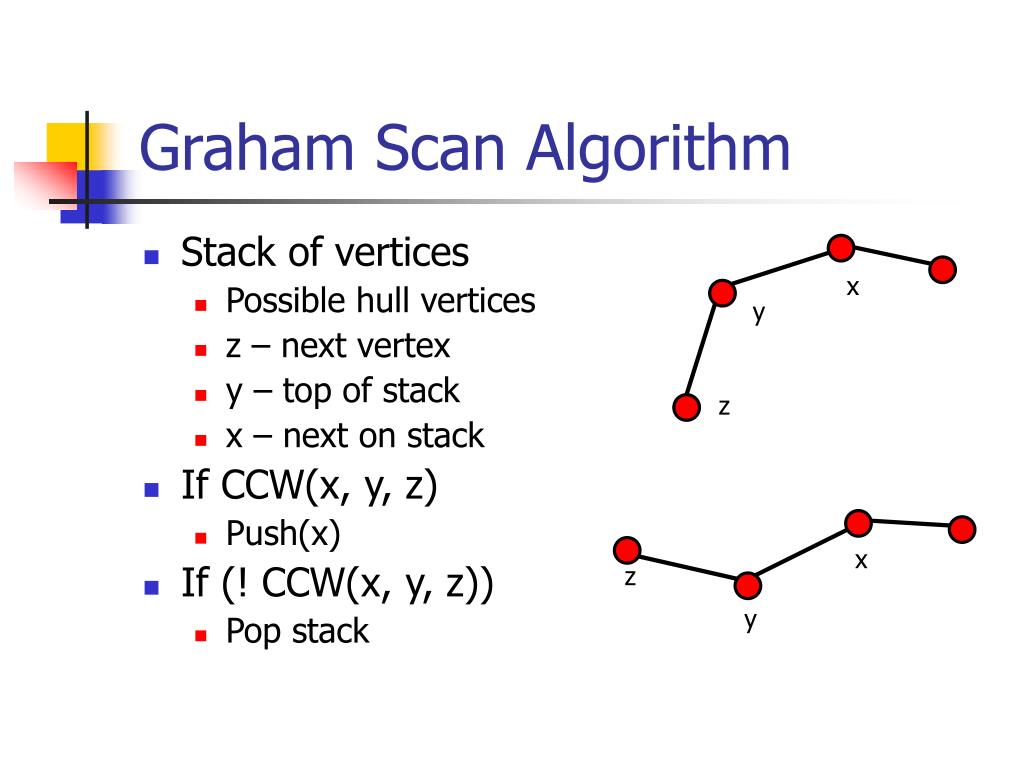 Graham Scan Algorithm

Stack of vertices
Possible hull vertices
z – next vertex
y – top of stack
x – next on stack
If CCW(x, y, z)
Push(x)
If (! CCW(x, y, z))
Pop stack

x
y
z

x
z
y